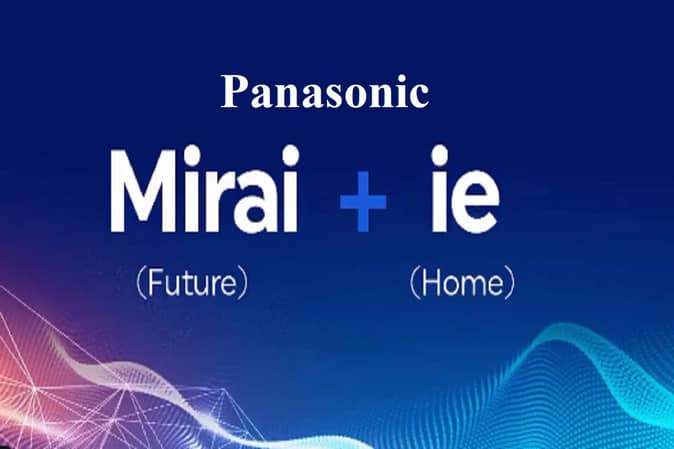 Panasonic

Mirai + ie

(Future) (Home)